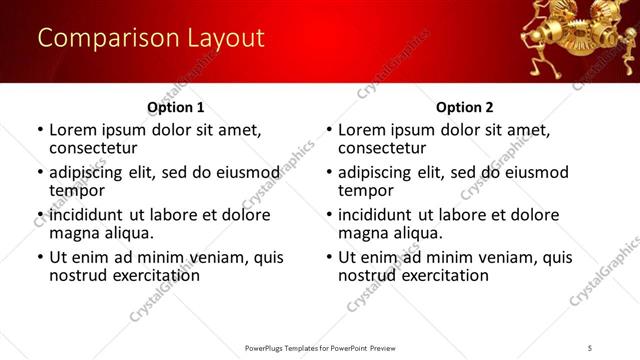 Comparison Layout

Option 1

• Lorem ipsum dolor sit amet, consectetur
• adipiscing elit, sed do eiusmod tempor
• incididunt ut labore et dolore magna aliqua.
• Ut enim ad minim veniam, quis nostrud exercitation

Option 2

• Lorem ipsum dolor sit amet, consectetur
• adipiscing elit, sed do eiusmod tempor
• incididunt ut labore et dolore magna aliqua.
• Ut enim ad minim veniam, quis nostrud exercitation

CrystalGraphics

PowerPlugs Templates for PowerPoint Preview

5